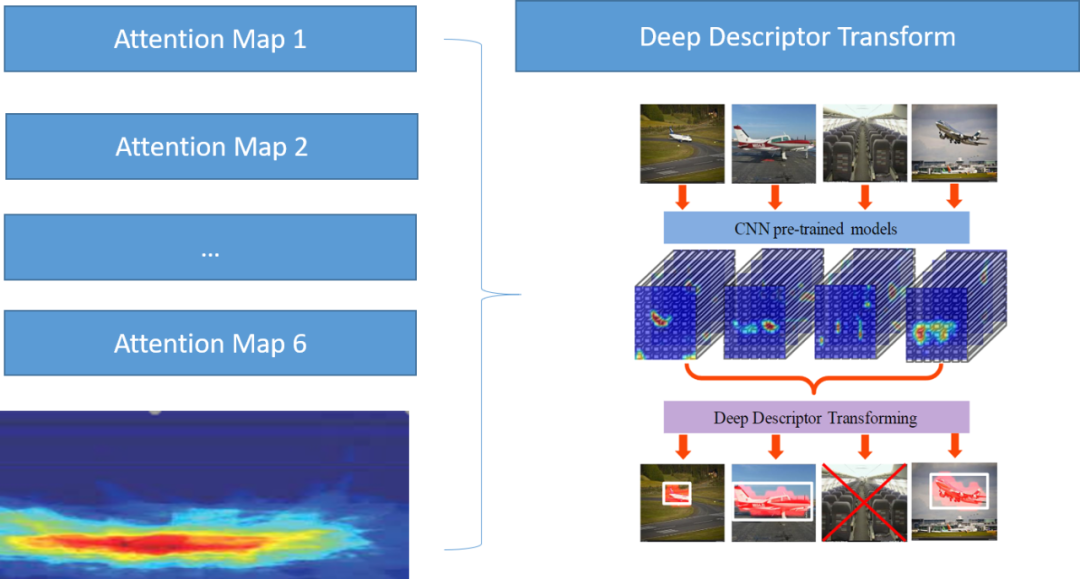 Attention Map 1

Attention Map 2

...

Attention Map 6

Deep Descriptor Transform

CNN pre-trained models

Deep Descriptor Transforming